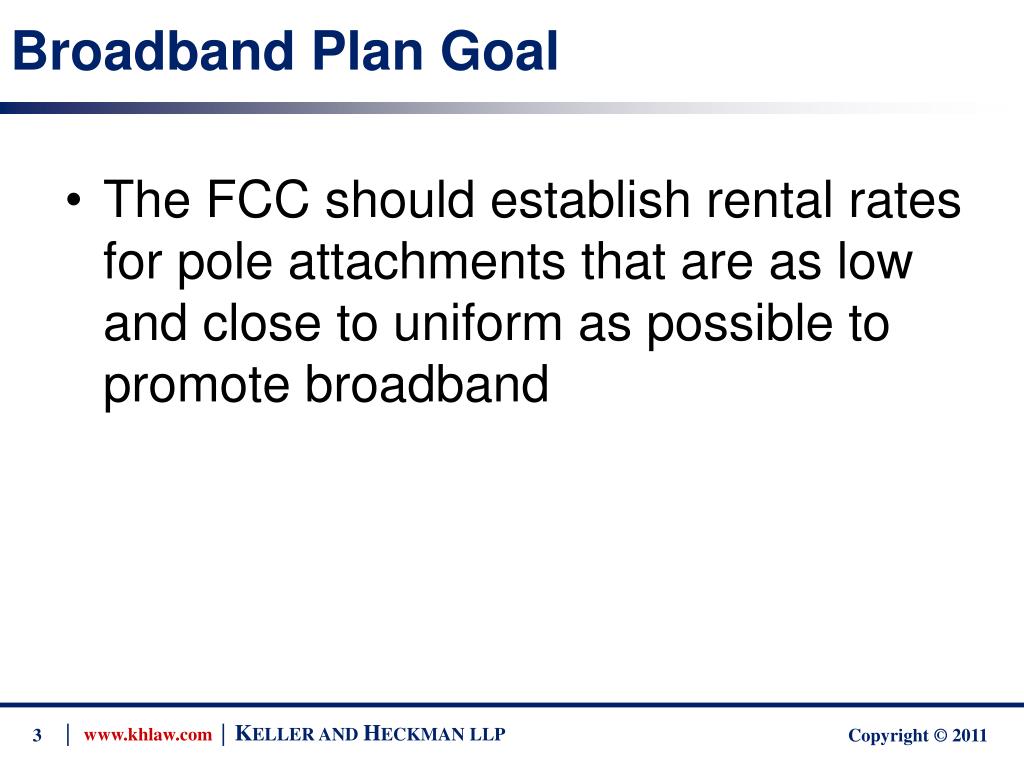 Broadband Plan Goal

• The FCC should establish rental rates for pole attachments that are as low and close to uniform as possible to promote broadband

3 | www.khlaw.com | KELLER AND HECKMAN LLP

Copyright © 2011